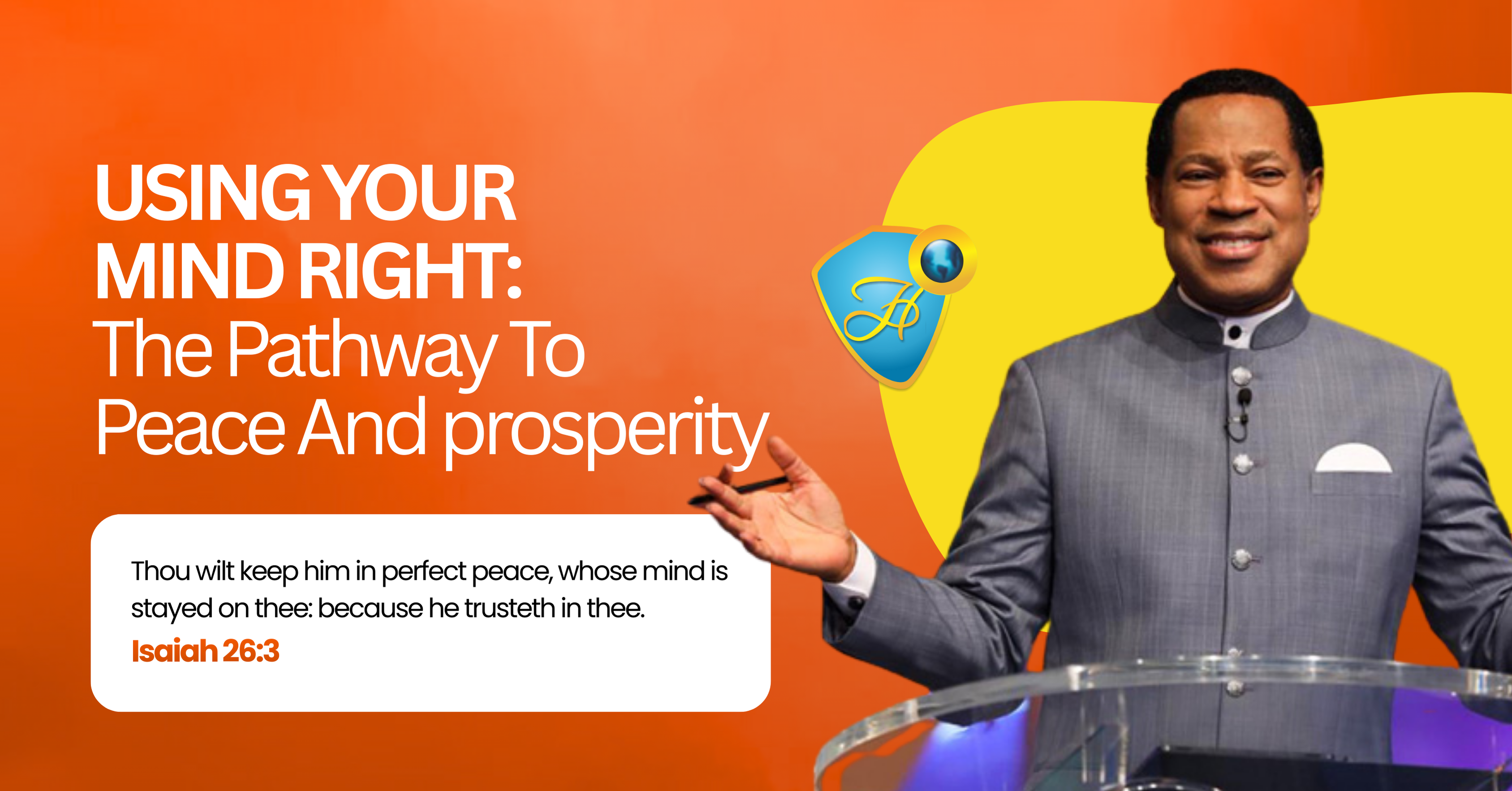 USING YOUR MIND RIGHT: The Pathway To Peace And prosperity

Thou wilt keep him in perfect peace, whose mind is stayed on thee: because he trusteth in thee.
Isaiah 26:3